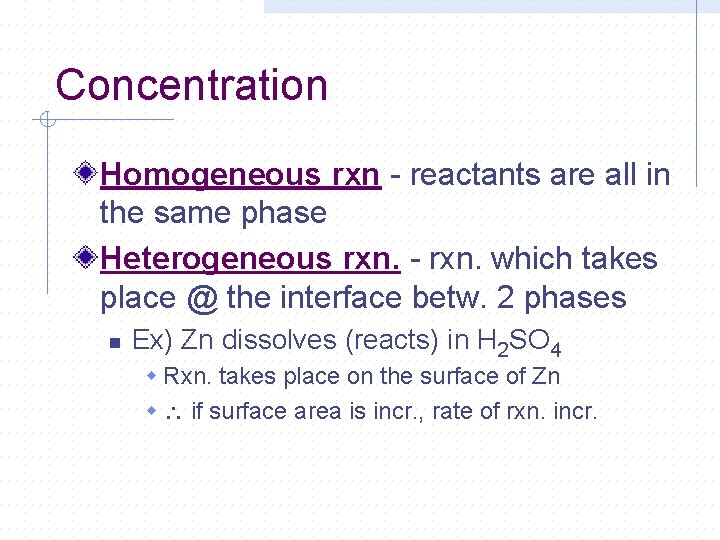 Concentration

Homogeneous rxn - reactants are all in the same phase

Heterogeneous rxn. - rxn. which takes place @ the interface betw. 2 phases

Ex) Zn dissolves (reacts) in $H_2SO_4$

Rxn. takes place on the surface of Zn

$\therefore$ if surface area is incr., rate of rxn. incr.